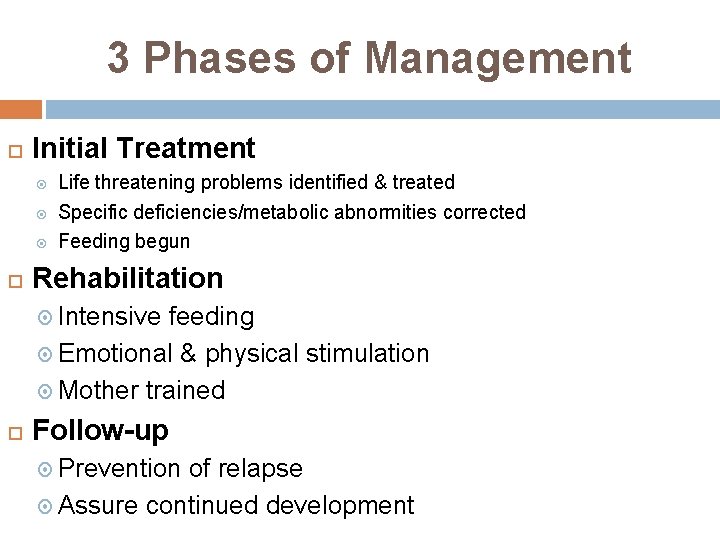 3 Phases of Management

Initial Treatment

Life threatening problems identified & treated

Specific deficiencies/metabolic abnormities corrected

Feeding begun

Rehabilitation

Intensive feeding

Emotional & physical stimulation

Mother trained

Follow-up

Prevention of relapse

Assure continued development